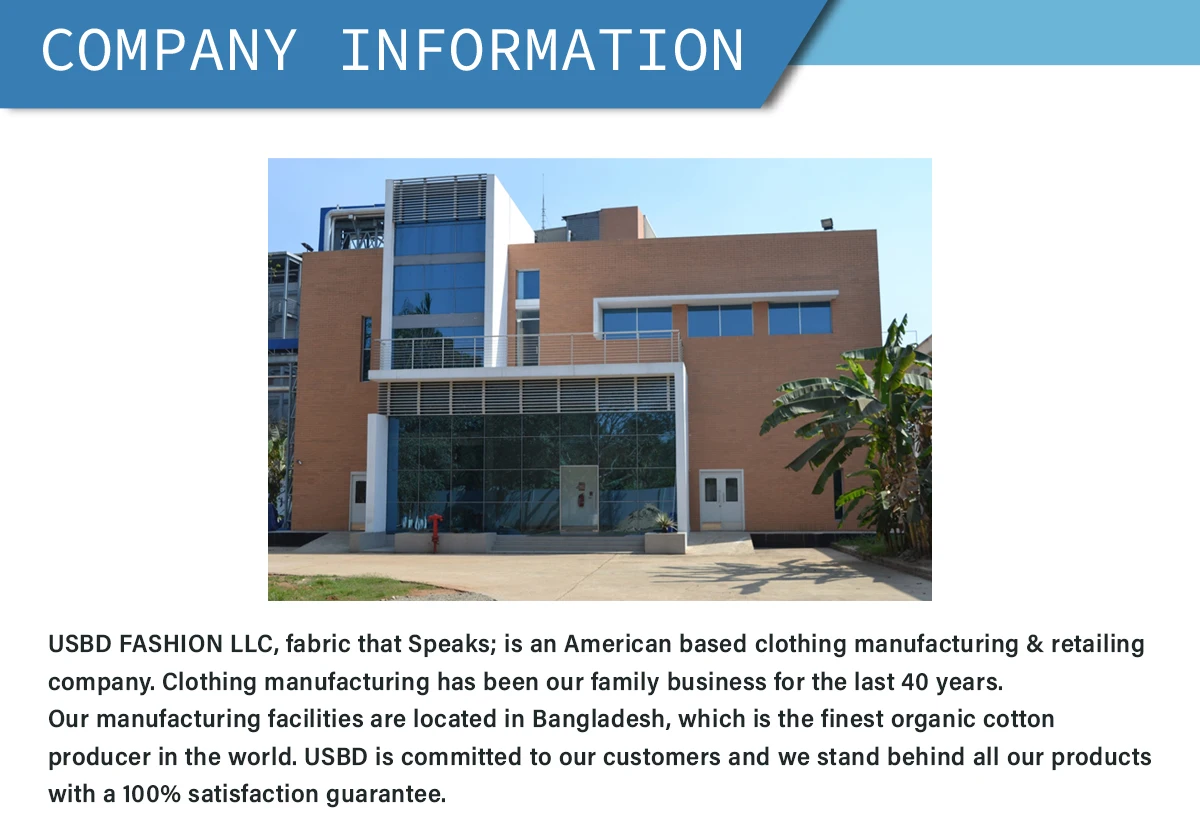 COMPANY INFORMATION

USBD FASHION LLC, fabric that Speaks; is an American based clothing manufacturing & retailing company. Clothing manufacturing has been our family business for the last 40 years.
Our manufacturing facilities are located in Bangladesh, which is the finest organic cotton producer in the world. USBD is committed to our customers and we stand behind all our products with a 100% satisfaction guarantee.